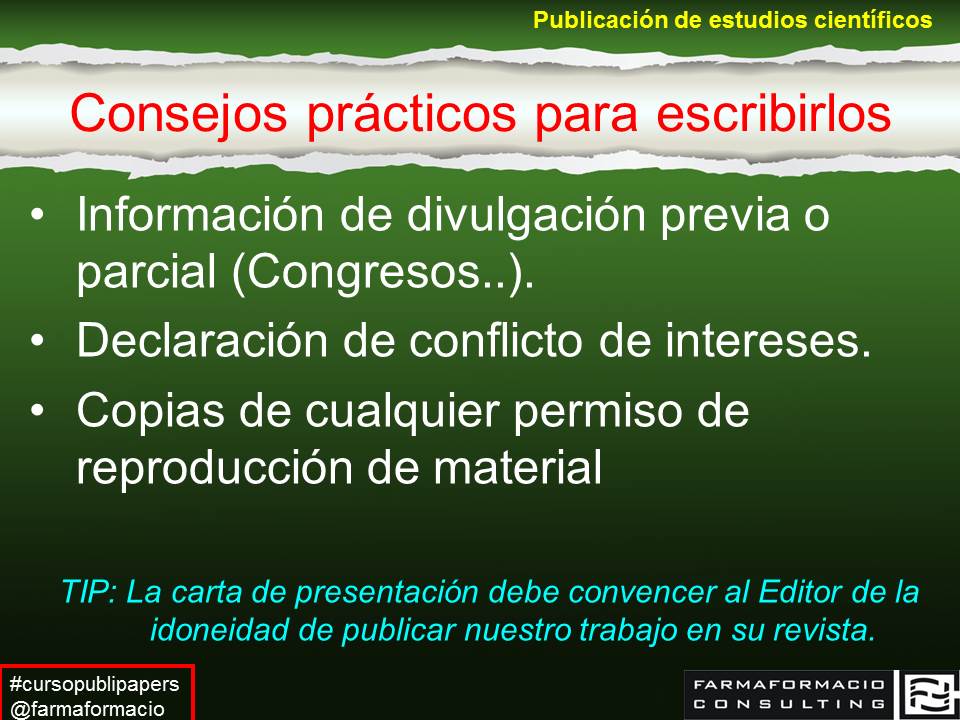 Publicación de estudios científicos

Consejos prácticos para escribirlos

• Información de divulgación previa o parcial (Congresos..).
• Declaración de conflicto de intereses.
• Copias de cualquier permiso de reproducción de material

TIP: La carta de presentación debe convencer al Editor de la idoneidad de publicar nuestro trabajo en su revista.

#cursopublipapers
@farmaformacio

FARMAFORMACIO
CONSULTING